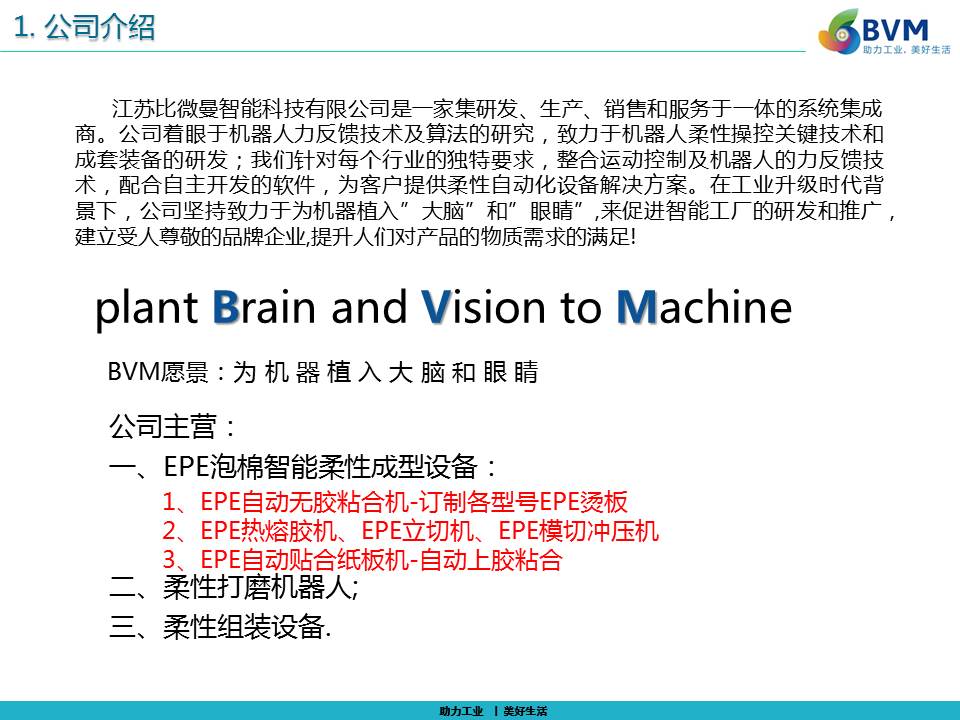 1. 公司介绍

BVM
助力工业，美好生活

江苏比微曼智能科技有限公司是一家集研发、生产、销售和服务于一体的系统集成商。公司着眼于机器人力反馈技术及算法的研究，致力于机器人柔性操控关键技术和成套装备的研发；我们针对每个行业的独特要求，整合运动控制及机器人的力反馈技术，配合自主开发的软件，为客户提供柔性自动化设备解决方案。在工业升级时代背景下，公司坚持致力于为机器植入”大脑”和”眼睛”,来促进智能工厂的研发和推广，建立受人尊敬的品牌企业,提升人们对产品的物质需求的满足!

plant Brain and Vision to Machine

BVM愿景：为 机 器 植 入 大 脑 和 眼 睛

公司主营：
一、EPE泡棉智能柔性成型设备：
1、EPE自动无胶粘合机-订制各型号EPE烫板
2、EPE热熔胶机、EPE立切机、EPE模切冲压机
3、EPE自动贴合纸板机-自动上胶粘合
二、柔性打磨机器人;
三、柔性组装设备.

助力工业 | 美好生活